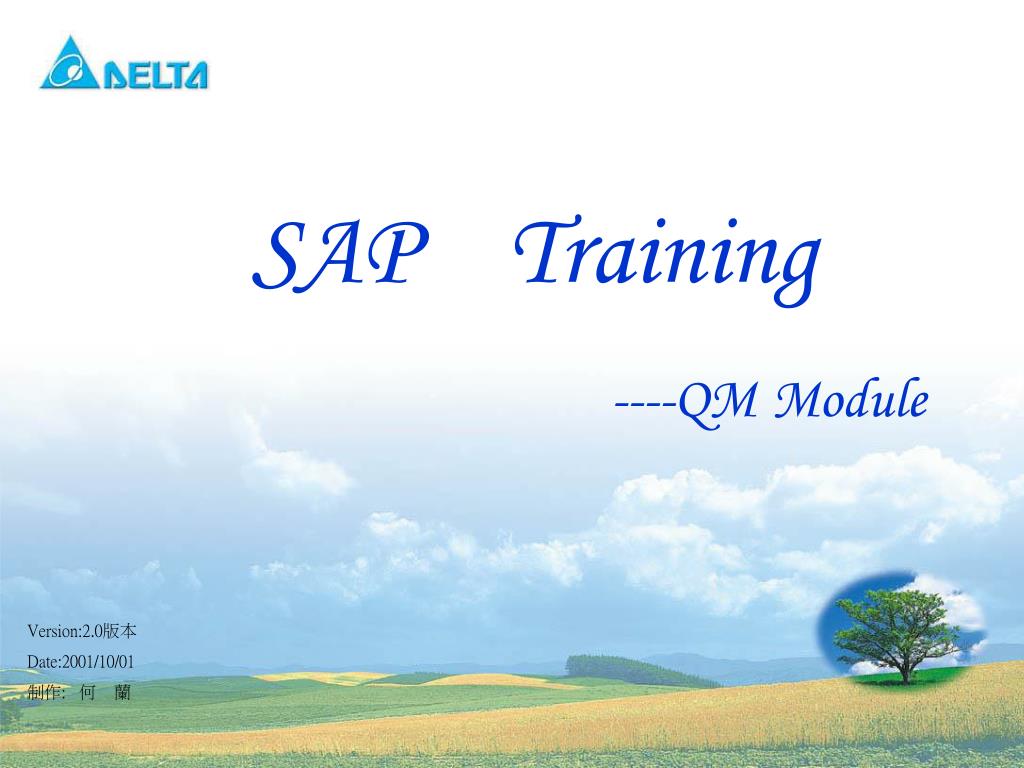 DELTA

SAP Training

----QM Module

Version:2.0版本
Date:2001/10/01
制作: 何 蘭